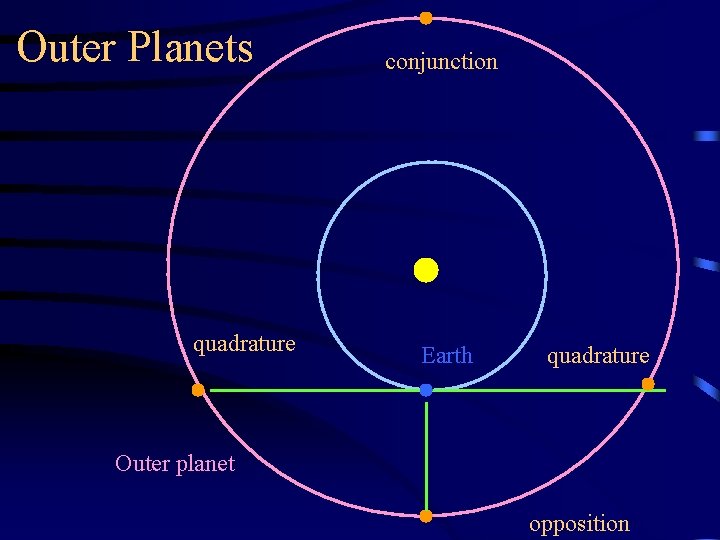 Outer Planets

conjunction

quadrature

Earth

quadrature

Outer planet

opposition